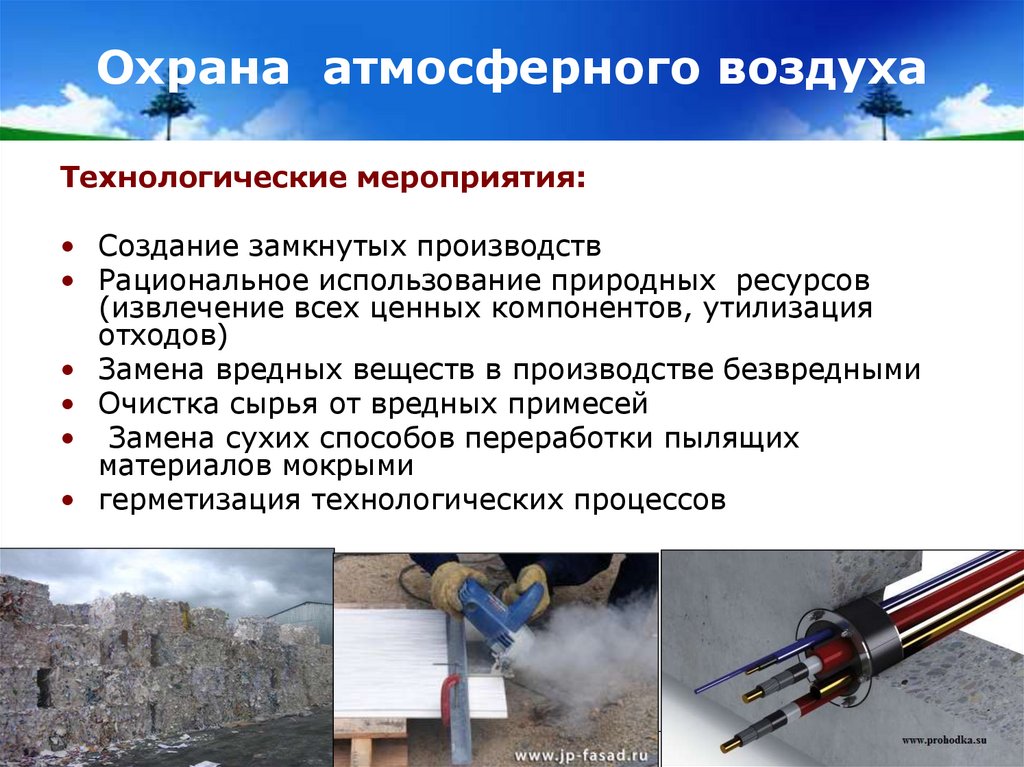 Охрана атмосферного воздуха

Технологические мероприятия:

• Создание замкнутых производств
• Рациональное использование природных ресурсов (извлечение всех ценных компонентов, утилизация отходов)
• Замена вредных веществ в производстве безвредными
• Очистка сырья от вредных примесей
• Замена сухих способов переработки пылящих материалов мокрыми
• герметизация технологических процессов

www.jp-fasad.ru

www.prohodka.su